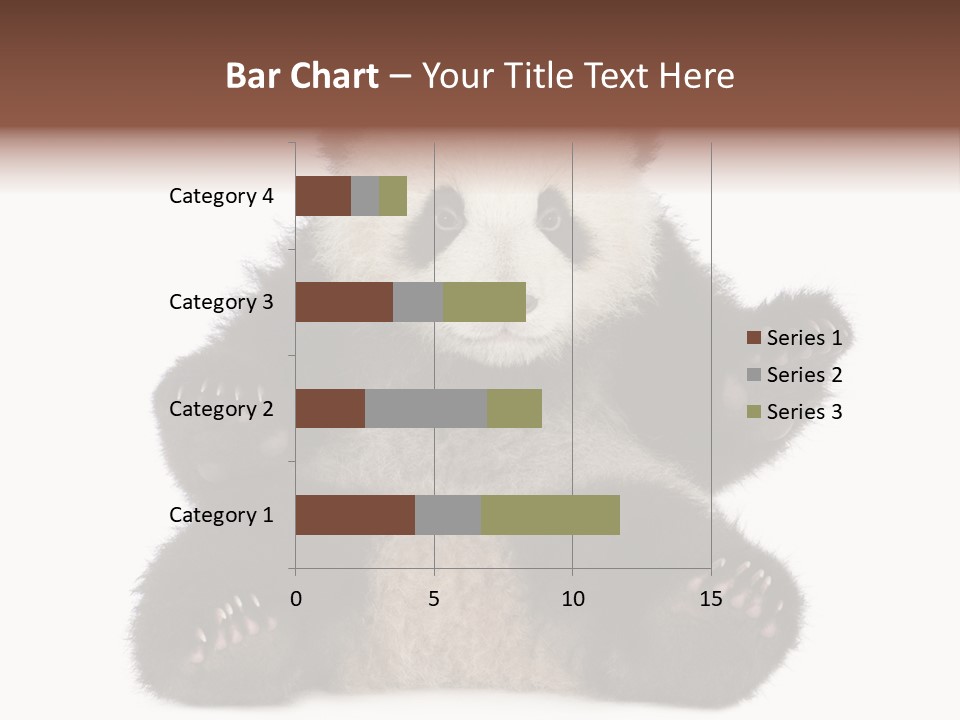 Bar Chart – Your Title Text Here

Category 4
Category 3
Category 2
Category 1

0
5
10
15

Series 1
Series 2
Series 3